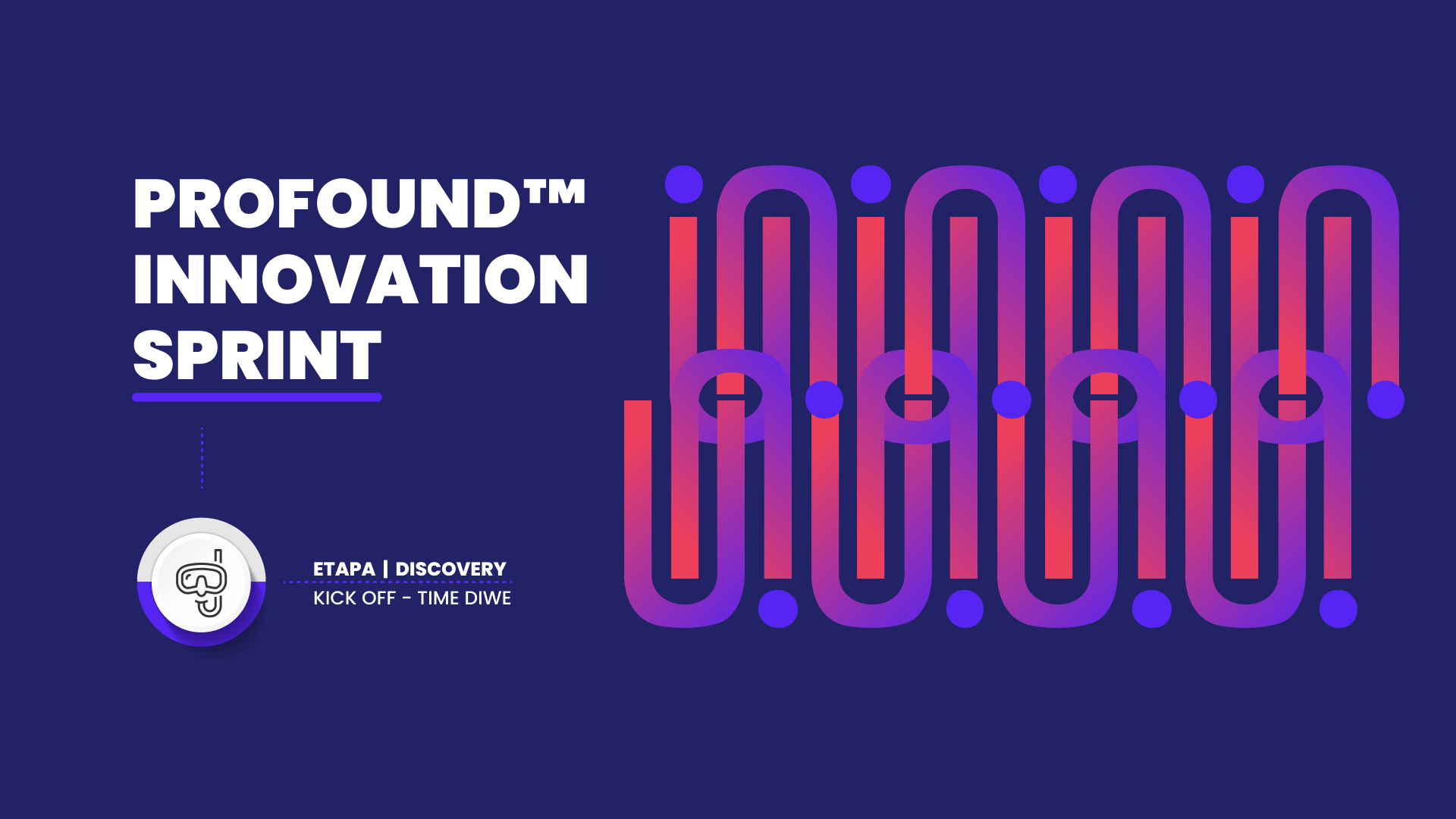 PROFOUND™ INNOVATION SPRINT

ETAPA | DISCOVERY
KICK OFF - TIME DIWE